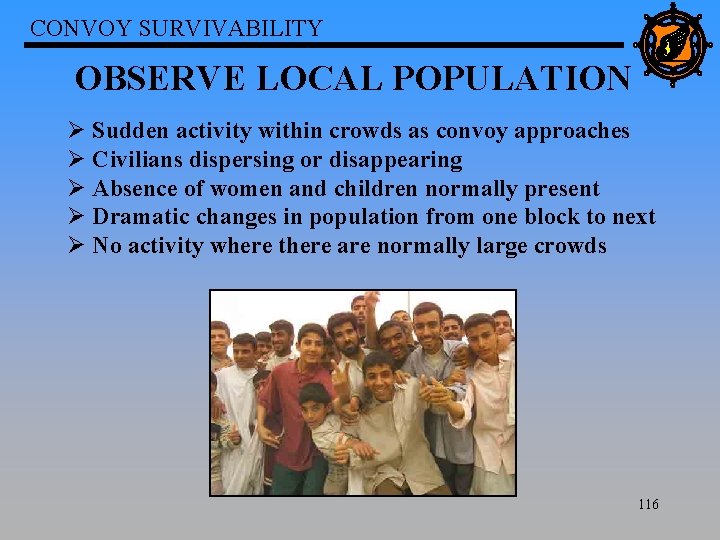 CONVOY SURVIVABILITY

OBSERVE LOCAL POPULATION

➢ Sudden activity within crowds as convoy approaches
➢ Civilians dispersing or disappearing
➢ Absence of women and children normally present
➢ Dramatic changes in population from one block to next
➢ No activity where there are normally large crowds

116